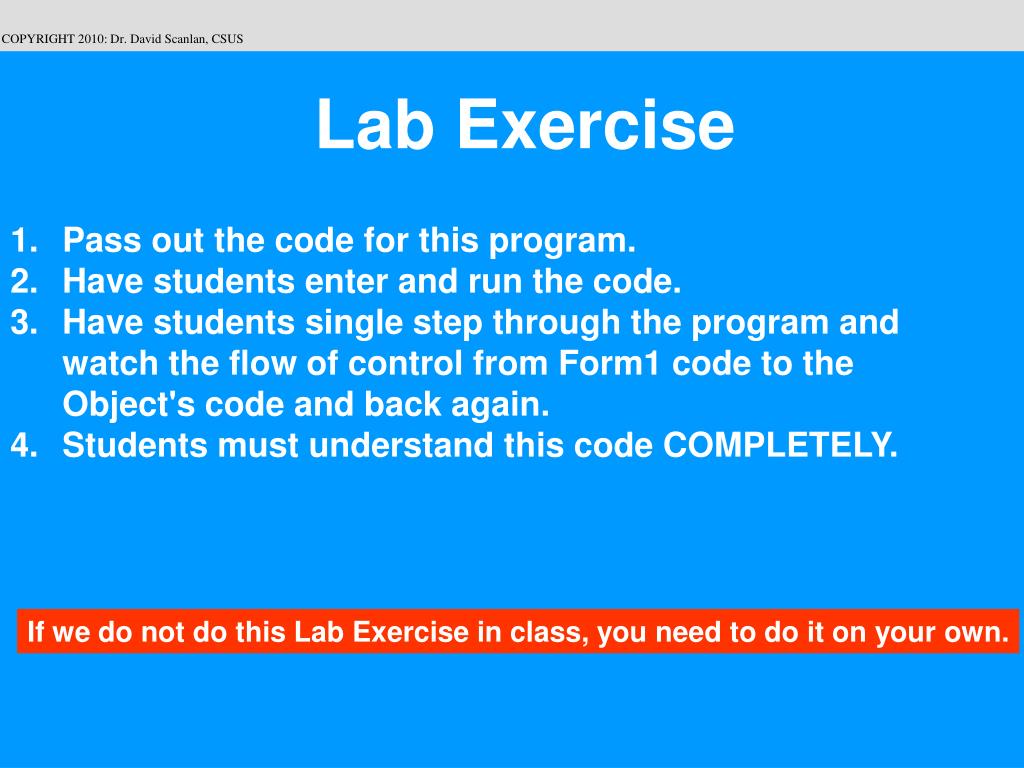 COPYRIGHT 2010: Dr. David Scanlan, CSUS

Lab Exercise

1. Pass out the code for this program.
2. Have students enter and run the code.
3. Have students single step through the program and watch the flow of control from Form1 code to the Object's code and back again.
4. Students must understand this code COMPLETELY.

If we do not do this Lab Exercise in class, you need to do it on your own.